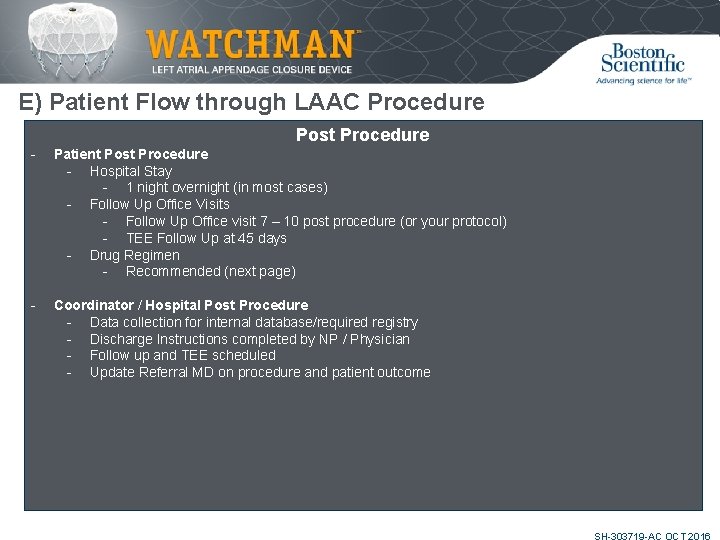 WATCHMAN™
LEFT ATRIAL APPENDAGE CLOSURE DEVICE

Boston Scientific
Advancing science for life™

E) Patient Flow through LAAC Procedure

Post Procedure

- Patient Post Procedure
  - Hospital Stay
    - 1 night overnight (in most cases)
  - Follow Up Office Visits
    - Follow Up Office visit 7 – 10 post procedure (or your protocol)
    - TEE Follow Up at 45 days
  - Drug Regimen
    - Recommended (next page)

- Coordinator / Hospital Post Procedure
  - Data collection for internal database/required registry
  - Discharge Instructions completed by NP / Physician
  - Follow up and TEE scheduled
  - Update Referral MD on procedure and patient outcome

SH-303719-AC OCT 2016